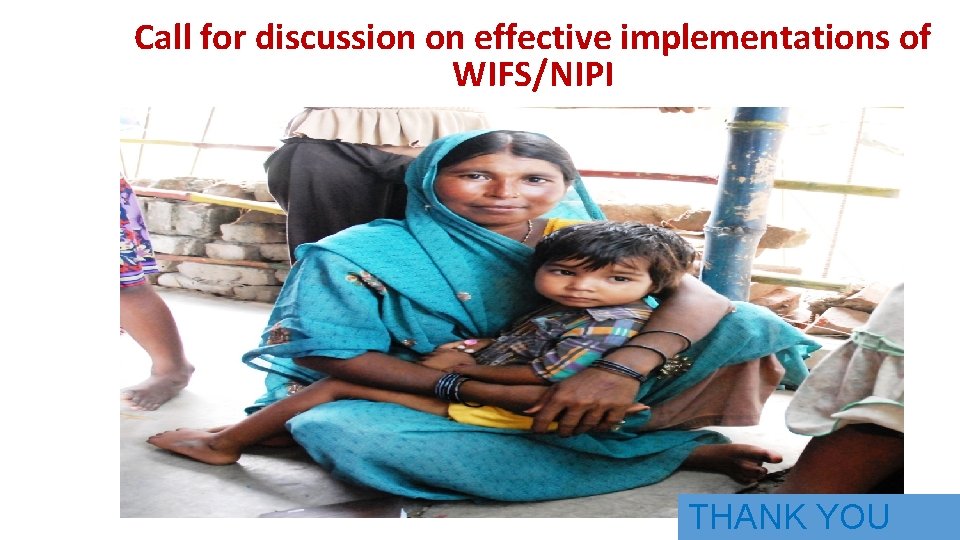 Call for discussion on effective implementations of WIFS/NIPI

THANK YOU